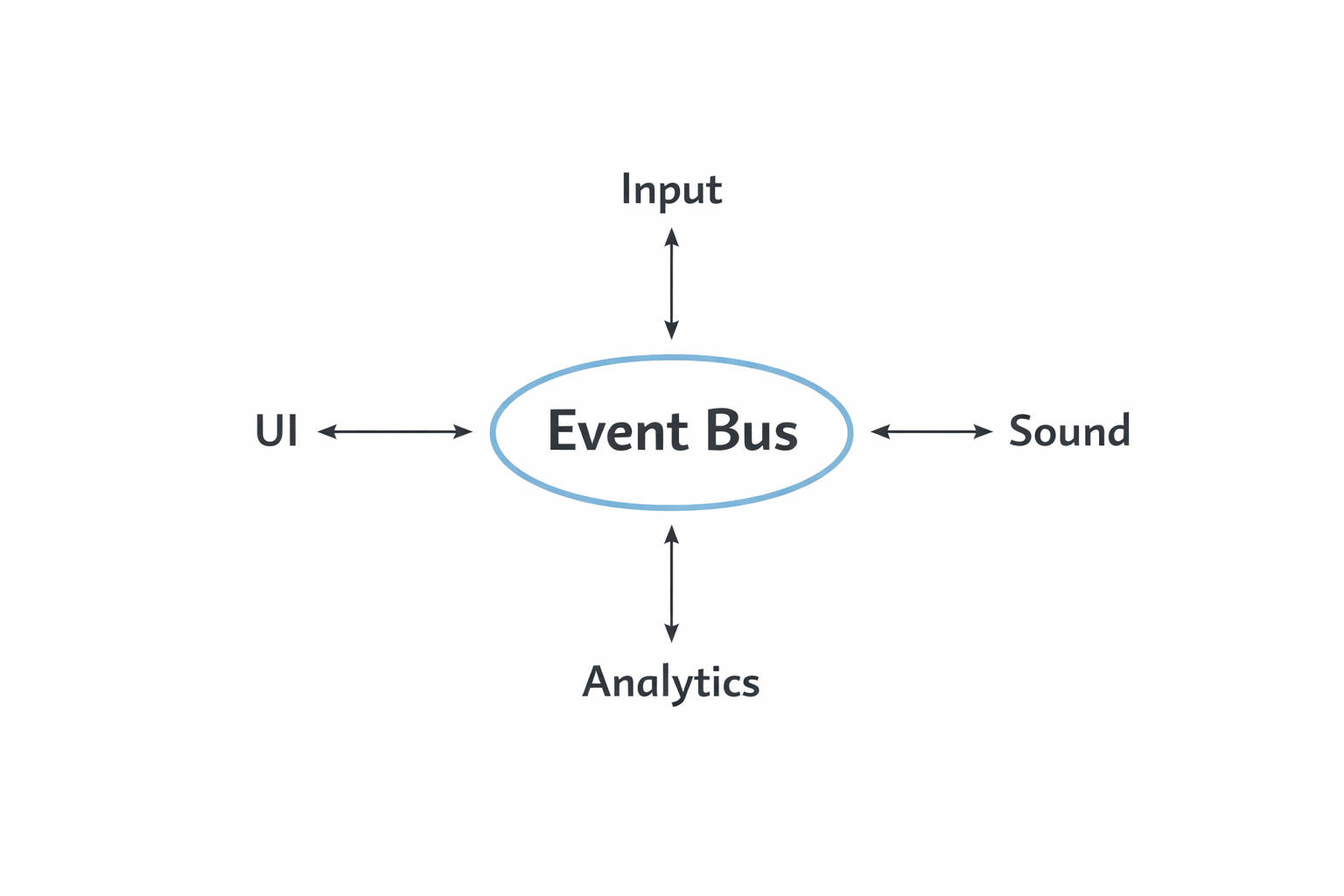 Input

UI

Event Bus

Sound

Analytics